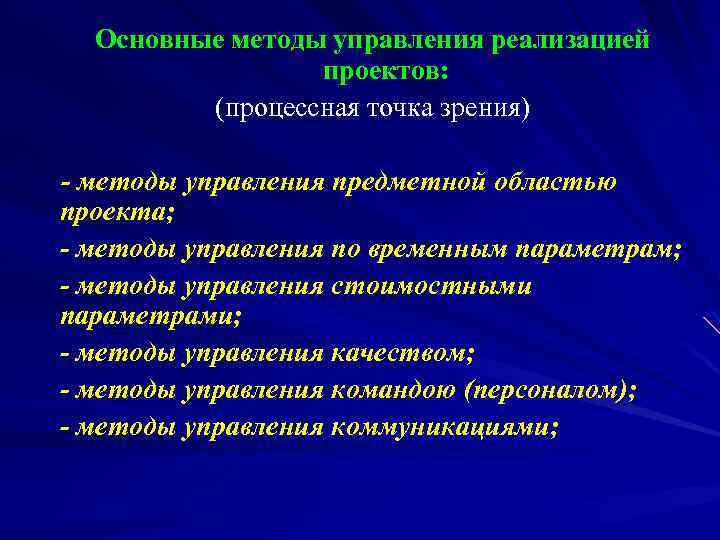 Основные методы управления реализацией проектов:
(процессная точка зрения)

- методы управления предметной областью проекта;
- методы управления по временным параметрам;
- методы управления стоимостными параметрами;
- методы управления качеством;
- методы управления командою (персоналом);
- методы управления коммуникациями;